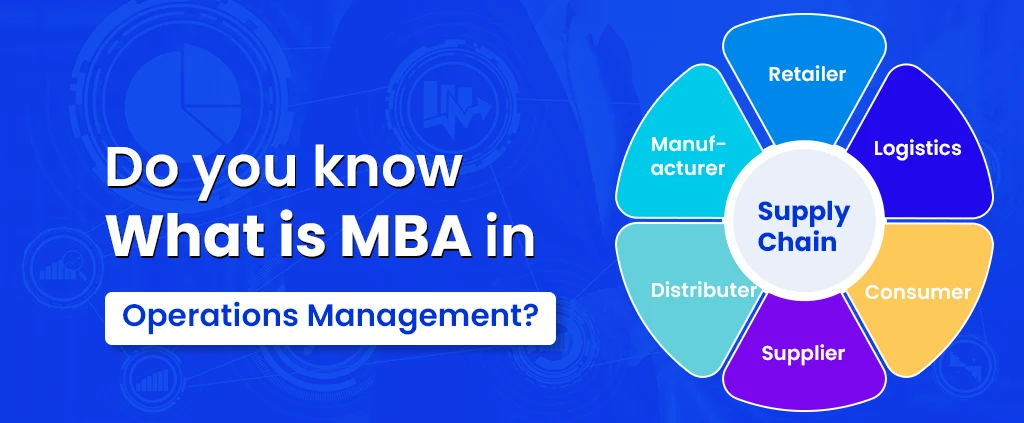 Do you know What is MBA in

Operations Management?

Retailer

Logistics

Consumer

Supplier

Distributer

Manufacturer

Supply Chain